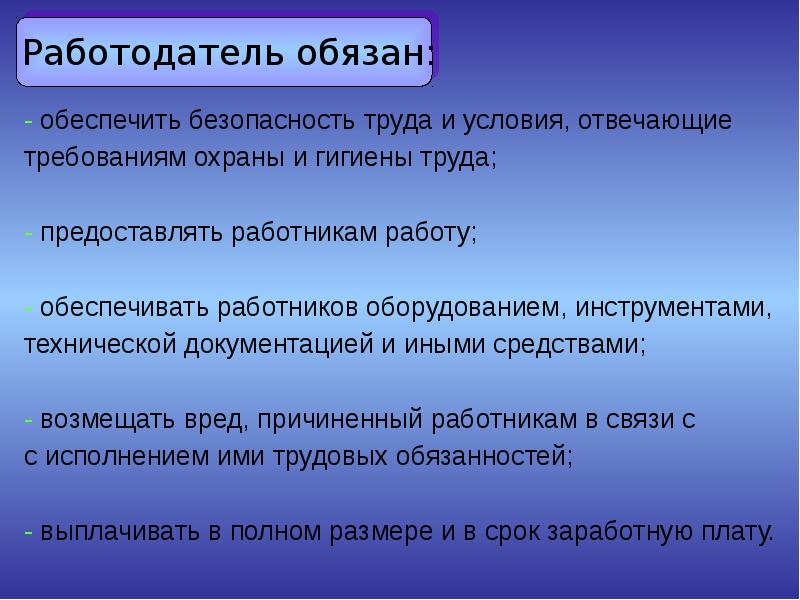 Работодатель обязан:

- обеспечить безопасность труда и условия, отвечающие требованиям охраны и гигиены труда;

- предоставлять работникам работу;

- обеспечивать работников оборудованием, инструментами, технической документацией и иными средствами;

- возмещать вред, причиненный работникам в связи с с исполнением ими трудовых обязанностей;

- выплачивать в полном размере и в срок заработную плату.